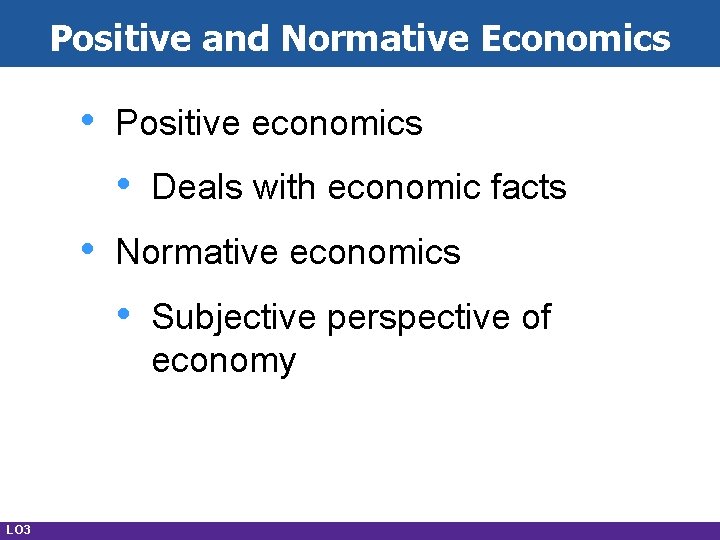 Positive and Normative Economics

• Positive economics
  • Deals with economic facts
• Normative economics
  • Subjective perspective of economy

LO3